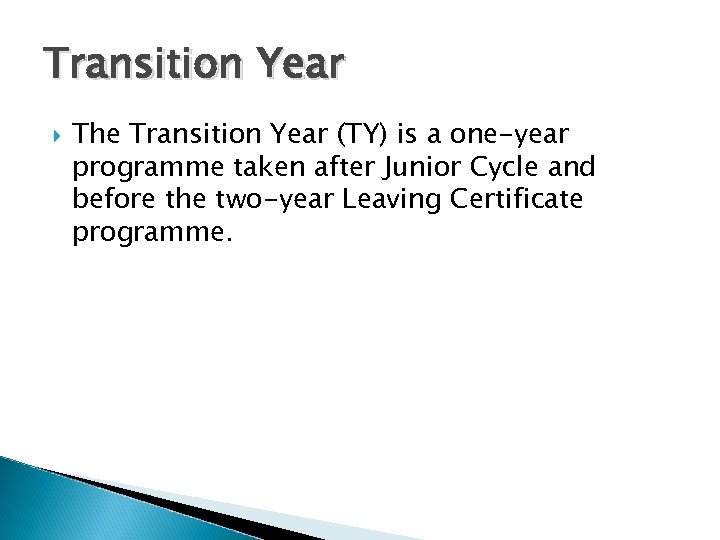 Transition Year

The Transition Year (TY) is a one-year programme taken after Junior Cycle and before the two-year Leaving Certificate programme.